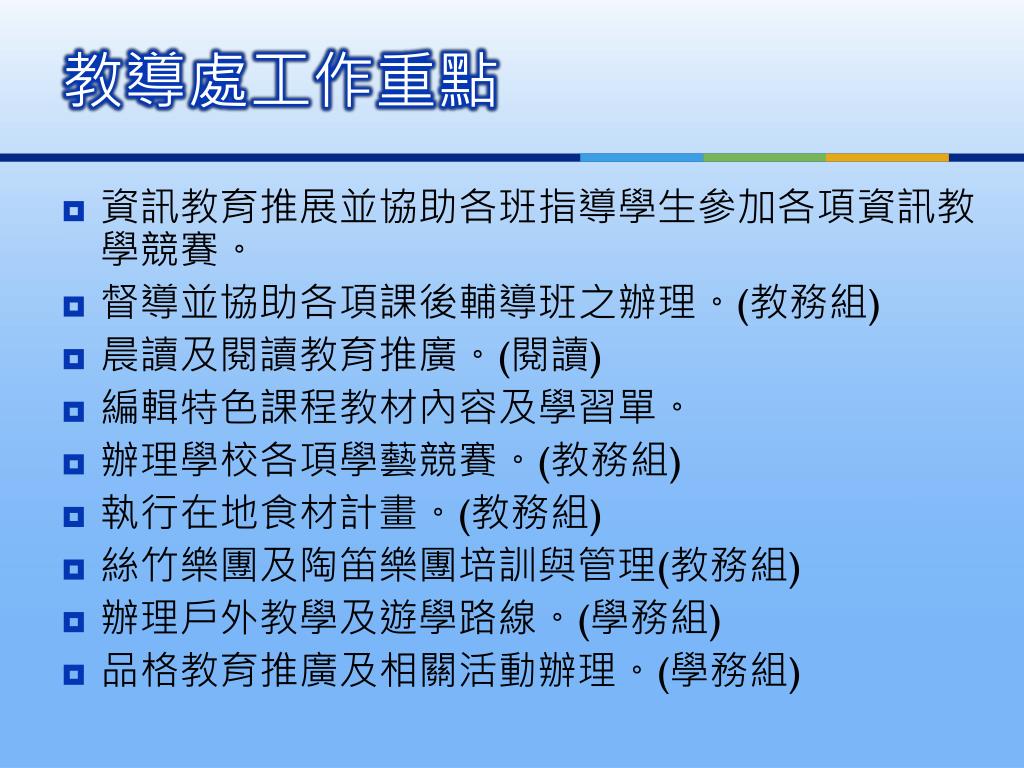 教導處工作重點

資訊教育推展並協助各班指導學生參加各項資訊教學競賽。

督導並協助各項課後輔導班之辦理。(教務組)

晨讀及閱讀教育推廣。(閱讀)

編輯特色課程教材內容及學習單。

辦理學校各項學藝競賽。(教務組)

執行在地食材計畫。(教務組)

絲竹樂團及陶笛樂團培訓與管理(教務組)

辦理戶外教學及遊學路線。(學務組)

品格教育推廣及相關活動辦理。(學務組)